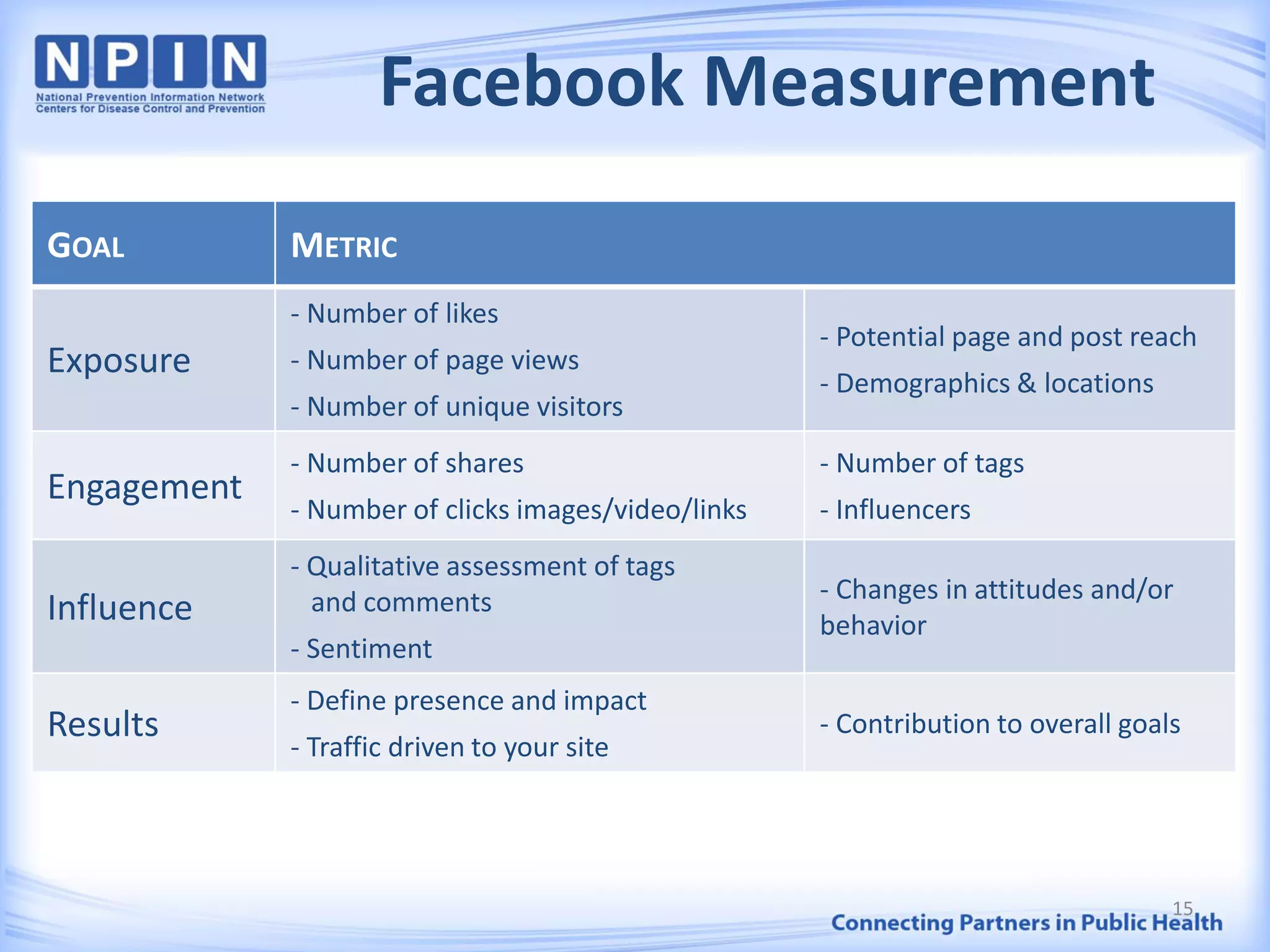 NPIN
National Prevention Information Network
Centers for Disease Control and Prevention

Facebook Measurement

| GOAL | METRIC | |
|---|---|---|
| Exposure | - Number of likes<br>- Number of page views<br>- Number of unique visitors | - Potential page and post reach<br>- Demographics & locations |
| Engagement | - Number of shares<br>- Number of clicks images/video/links | - Number of tags<br>- Influencers |
| Influence | - Qualitative assessment of tags and comments<br>- Sentiment | - Changes in attitudes and/or behavior |
| Results | - Define presence and impact<br>- Traffic driven to your site | - Contribution to overall goals |

15

Connecting Partners in Public Health